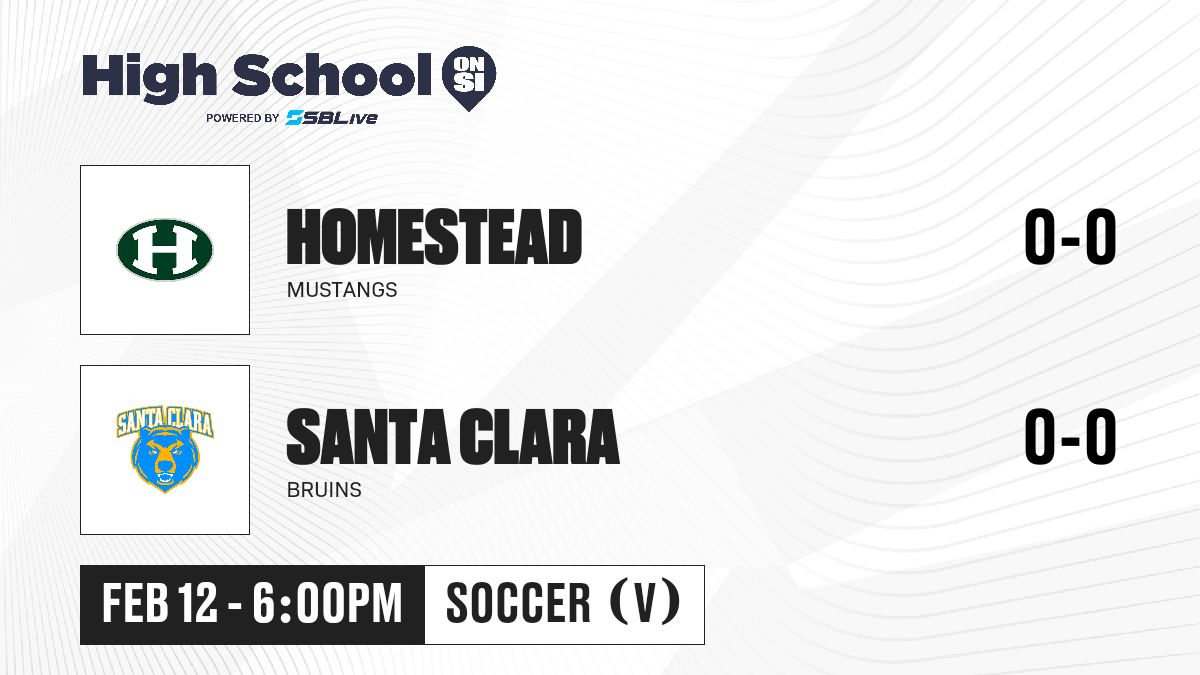 High School ON SI
POWERED BY SBLive

H

HOMESTEAD
MUSTANGS

0-0

SANTA CLARA

SANTA CLARA
BRUINS

0-0

FEB 12 - 6:00PM

SOCCER (V)